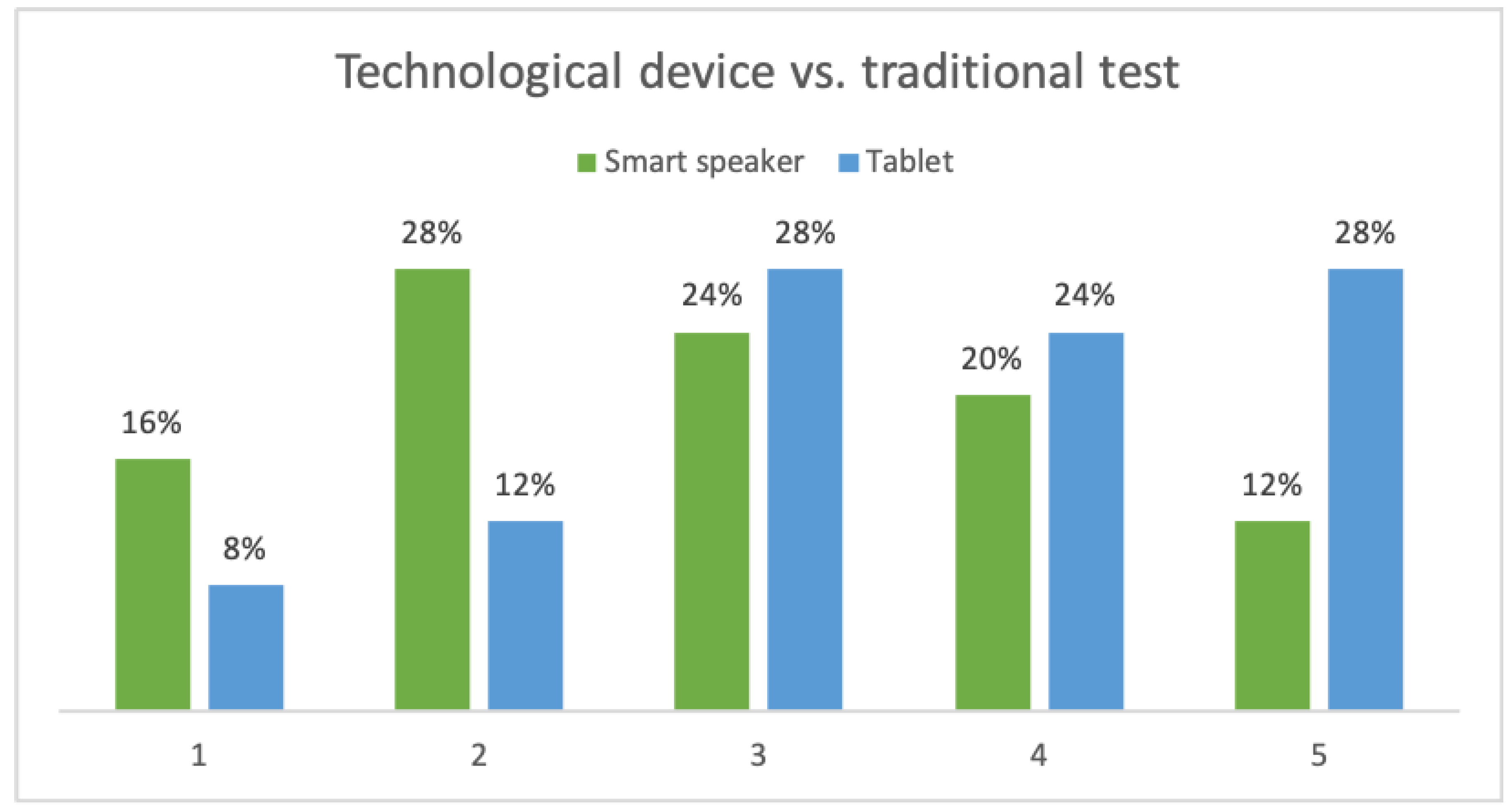 Technological device vs. traditional test

Smart speaker Tablet

16%
8%
28%
12%
24%
28%
20%
24%
12%
28%

1
2
3
4
5